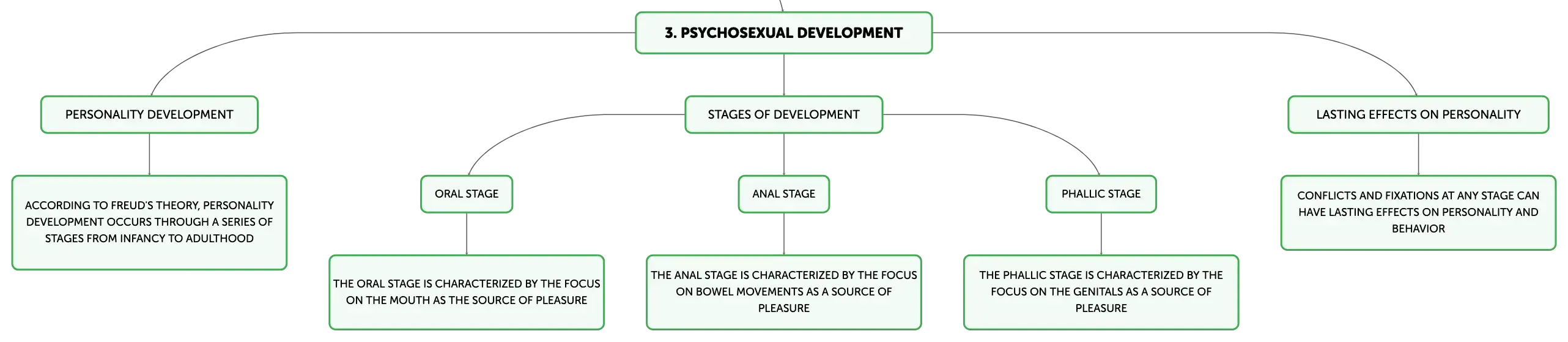 3. PSYCHOSEXUAL DEVELOPMENT

PERSONALITY DEVELOPMENT

ACCORDING TO FREUD'S THEORY, PERSONALITY DEVELOPMENT OCCURS THROUGH A SERIES OF STAGES FROM INFANCY TO ADULTHOOD

STAGES OF DEVELOPMENT

ORAL STAGE

THE ORAL STAGE IS CHARACTERIZED BY THE FOCUS ON THE MOUTH AS THE SOURCE OF PLEASURE

ANAL STAGE

THE ANAL STAGE IS CHARACTERIZED BY THE FOCUS ON BOWEL MOVEMENTS AS A SOURCE OF PLEASURE

PHALLIC STAGE

THE PHALLIC STAGE IS CHARACTERIZED BY THE FOCUS ON THE GENITALS AS A SOURCE OF PLEASURE

LASTING EFFECTS ON PERSONALITY

CONFLICTS AND FIXATIONS AT ANY STAGE CAN HAVE LASTING EFFECTS ON PERSONALITY AND BEHAVIOR